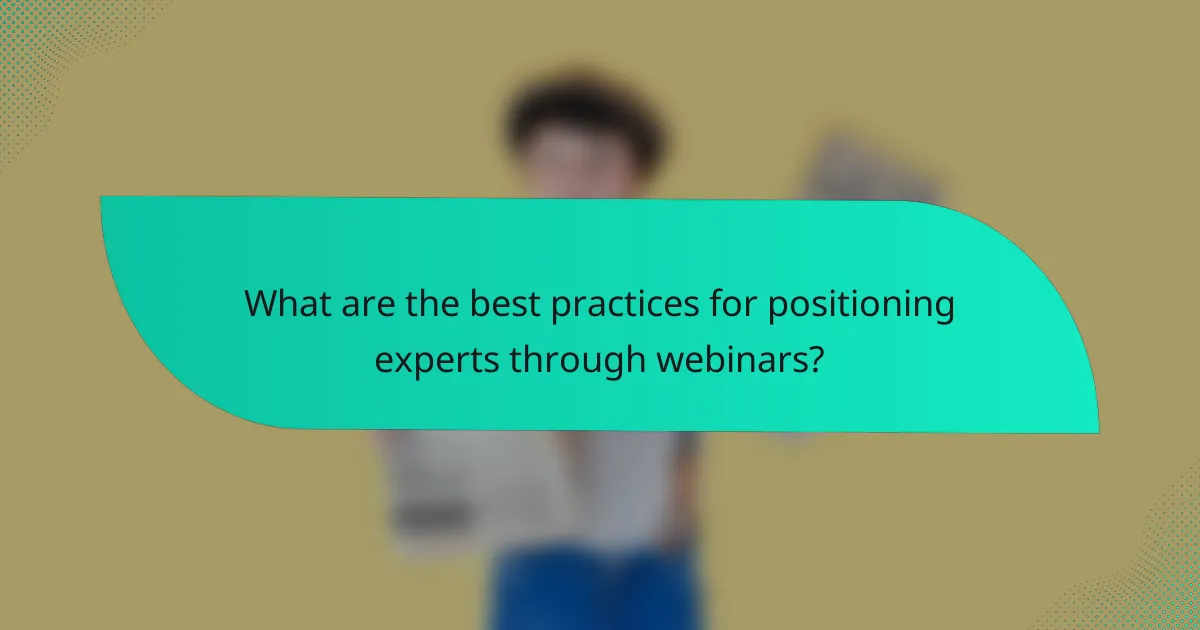 What are the best practices for positioning experts through webinars?